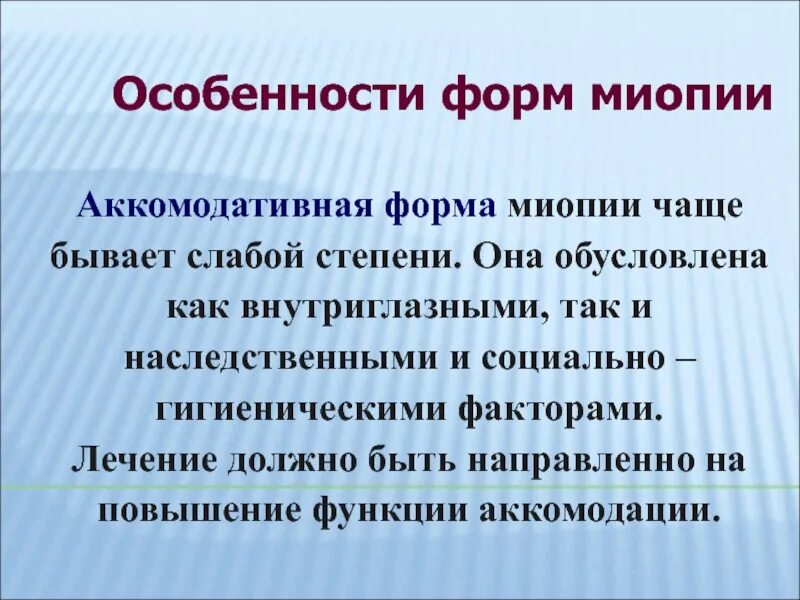 Особенности форм миопии

Аккомодативная форма миопии чаще бывает слабой степени. Она обусловлена как внутриглазными, так и наследственными и социально – гигиеническими факторами. Лечение должно быть направленно на повышение функции аккомодации.